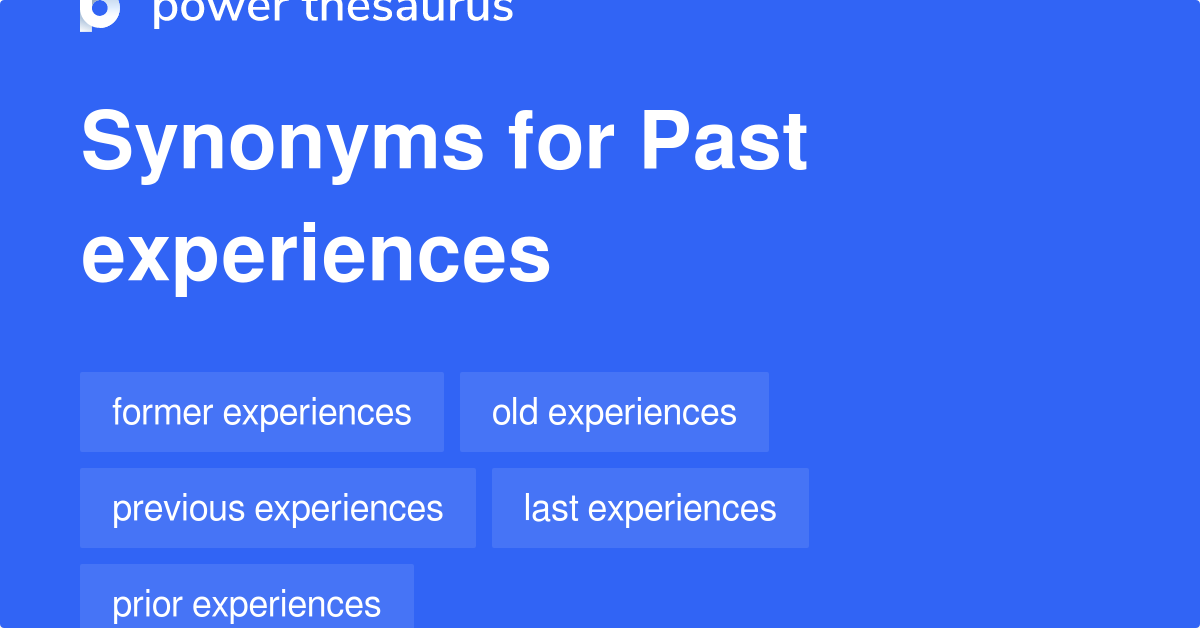 power thesaurus

Synonyms for Past experiences

former experiences
old experiences
previous experiences
last experiences
prior experiences